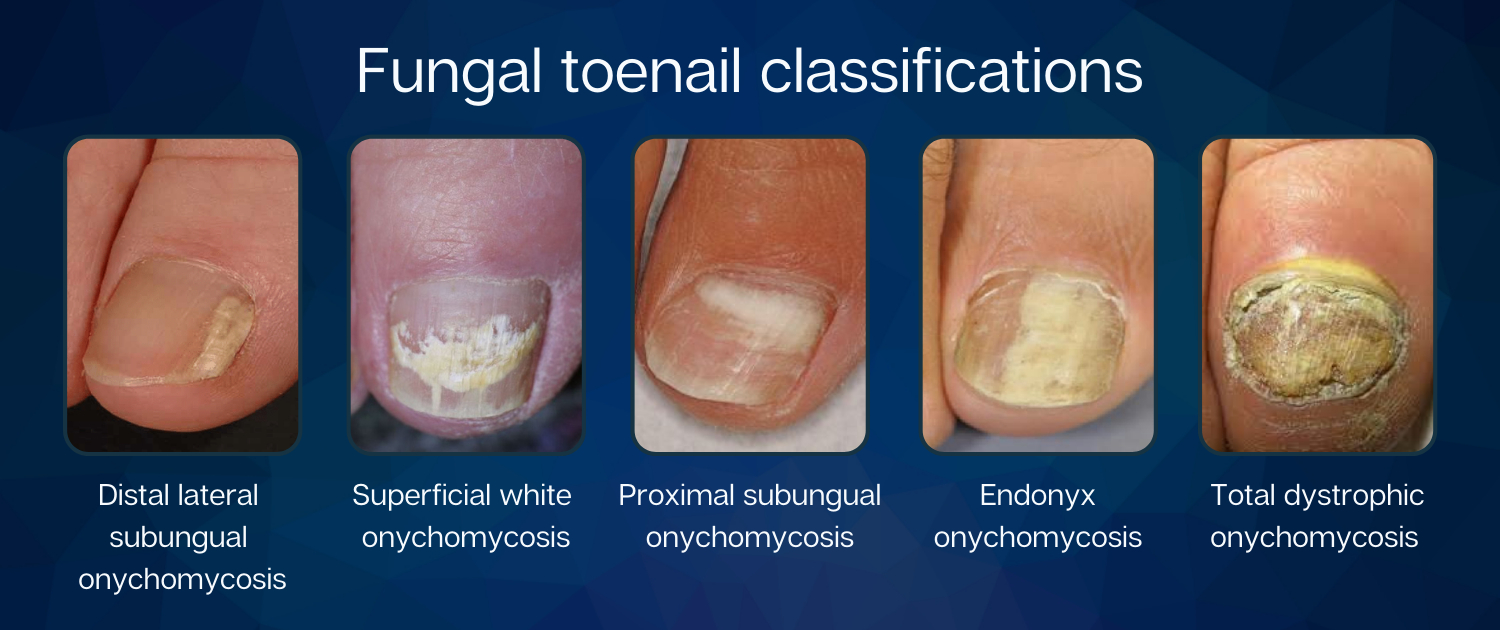 Fungal toenail classifications

Distal lateral subungual onychomycosis

Superficial white onychomycosis

Proximal subungual onychomycosis

Endonyx onychomycosis

Total dystrophic onychomycosis